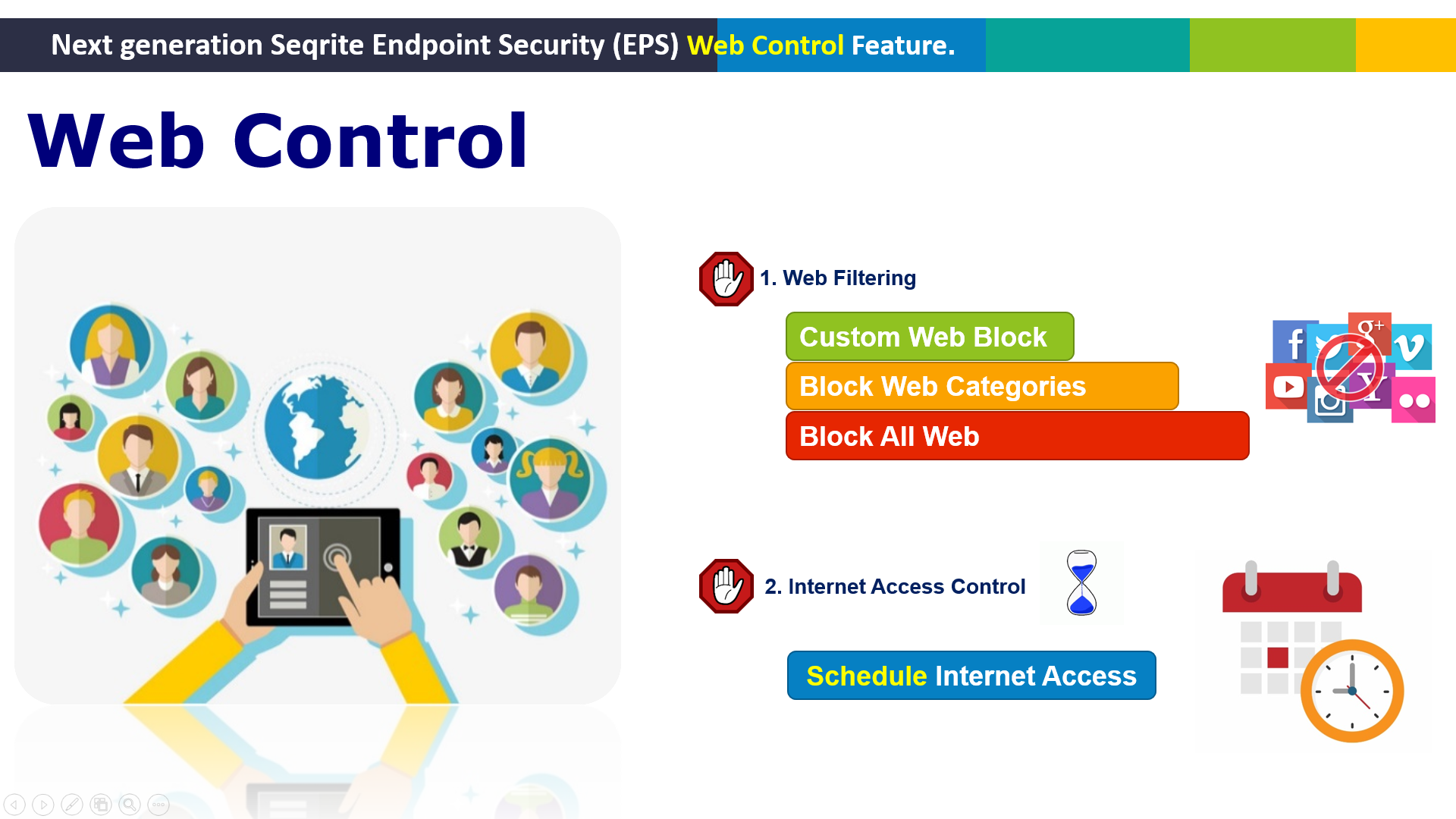 Next generation Seqrite Endpoint Security (EPS) Web Control Feature.

Web Control

1. Web Filtering

Custom Web Block

Block Web Categories

Block All Web

2. Internet Access Control

Schedule Internet Access